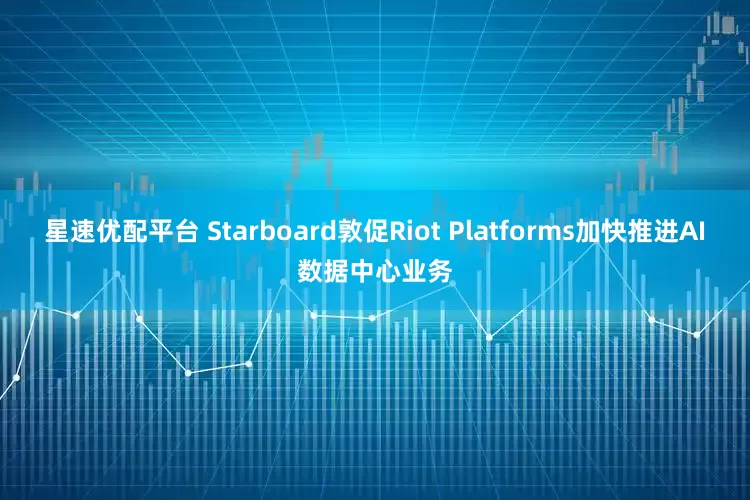 星速优配平台 Starboard敦促Riot Platforms加快推进AI数据中心业务